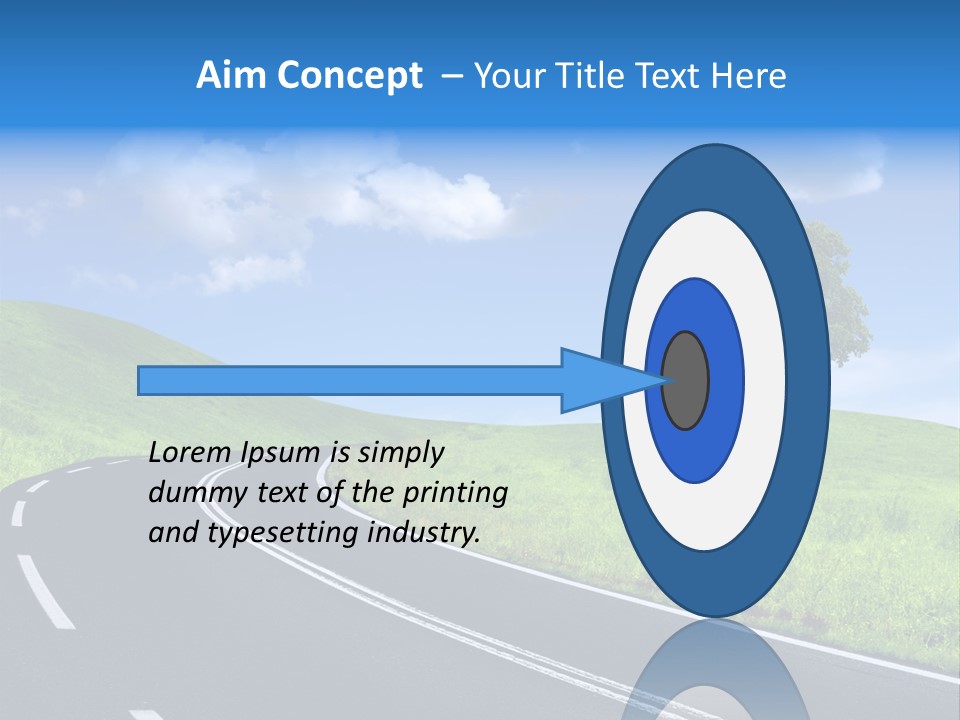 Aim Concept – Your Title Text Here

Lorem Ipsum is simply dummy text of the printing and typesetting industry.